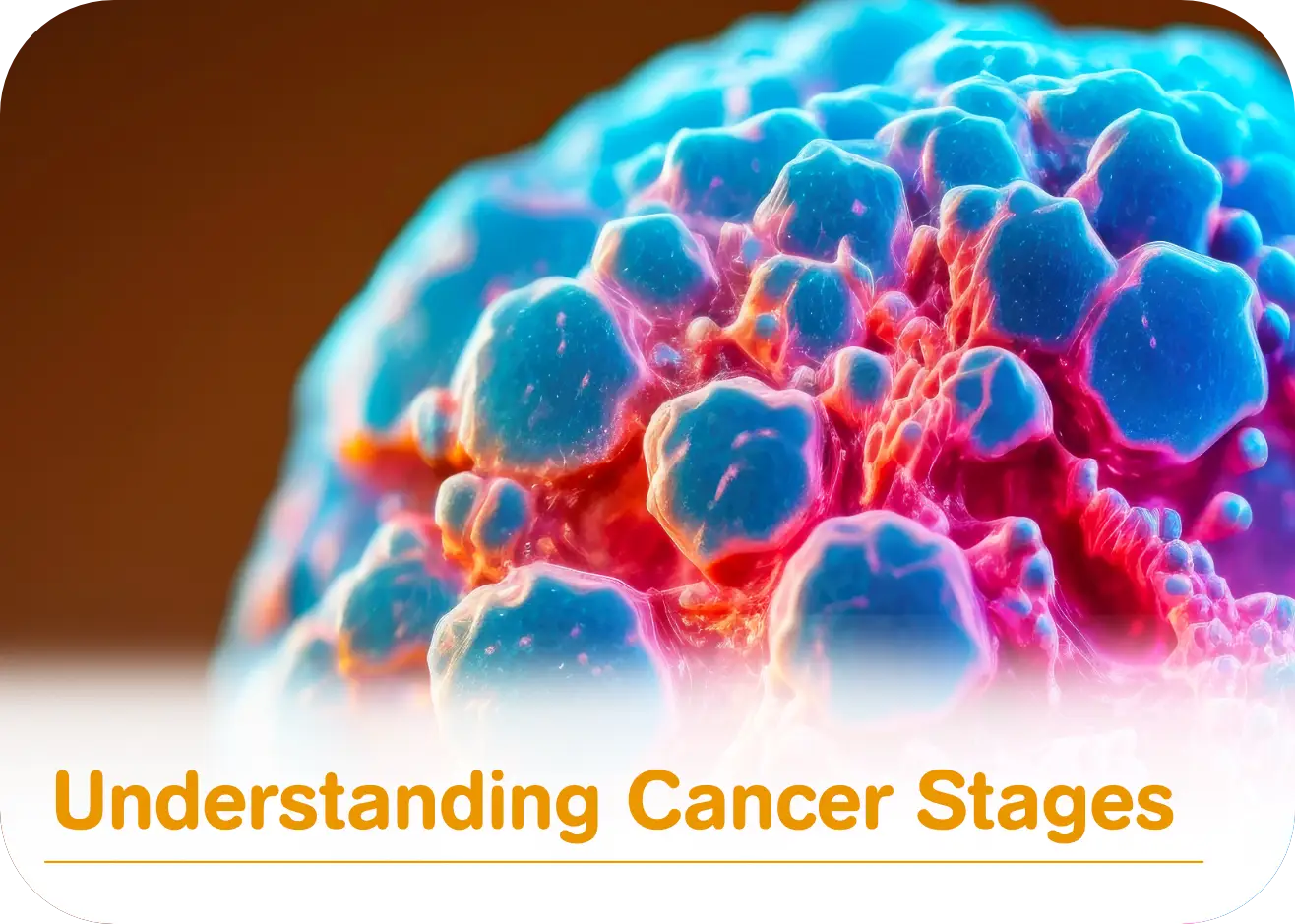 Understanding Cancer Stages